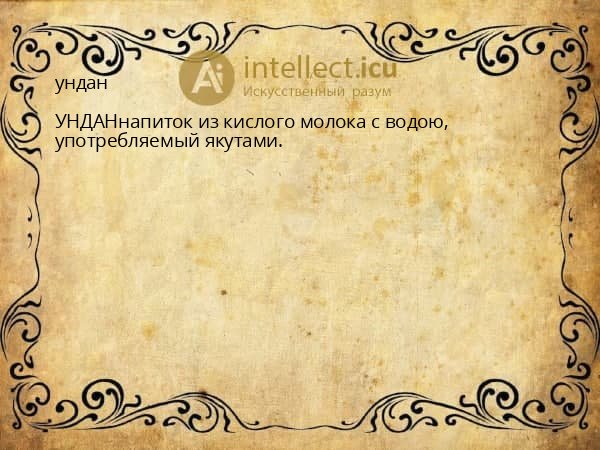 Ai intellect.icu
Искусственный разум

ундан

УНДАНнапиток из кислого молока с водою, употребляемый якутами.